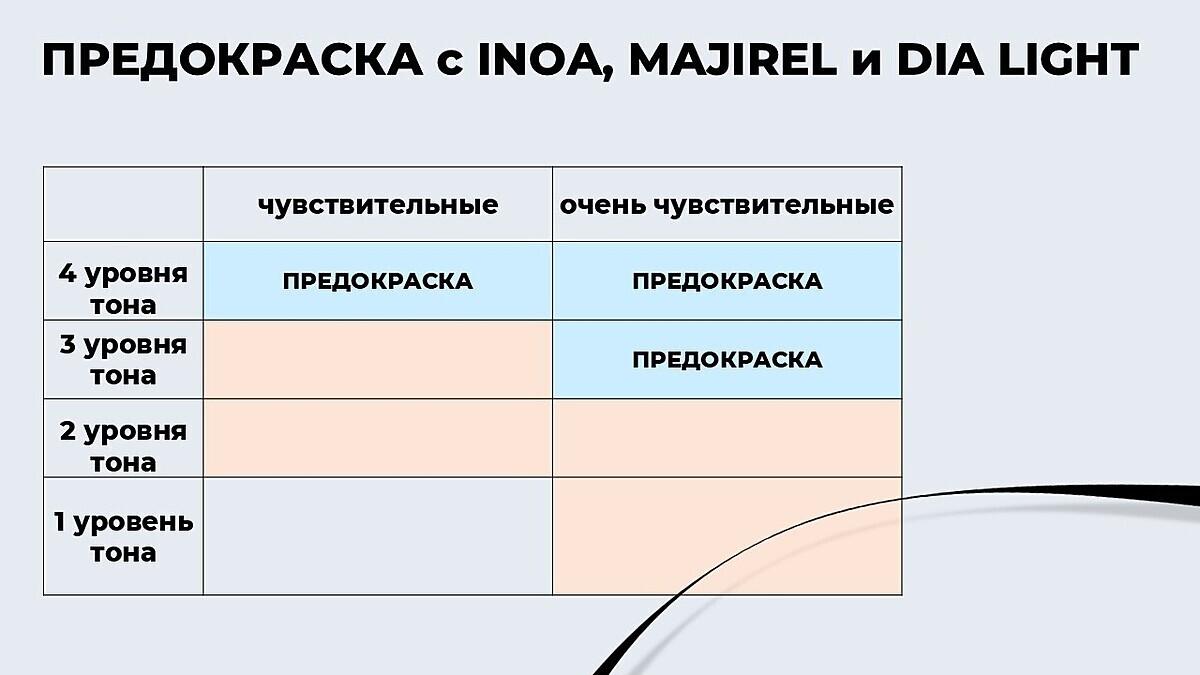 ПРЕДОКРАСКА с INOA, MAJIREL и DIA LIGHT

| | чувствительные | очень чувствительные |
|---|---|---|
| 4 уровня тона | ПРЕДОКРАСКА | ПРЕДОКРАСКА |
| 3 уровня тона | | ПРЕДОКРАСКА |
| 2 уровня тона | | |
| 1 уровень тона | | |